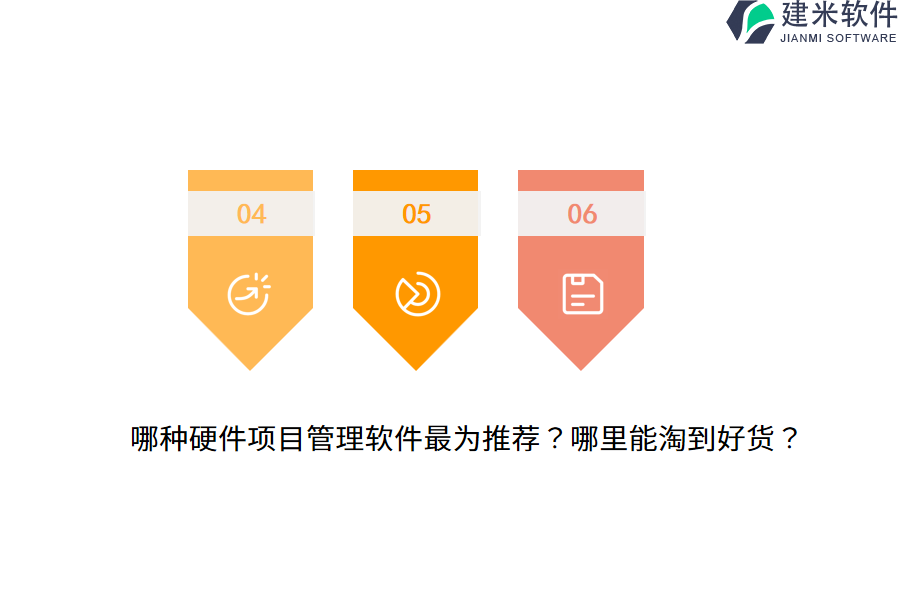 建米软件
JIANMI SOFTWARE

04

05

06

哪种硬件项目管理软件最为推荐？哪里能淘到好货？